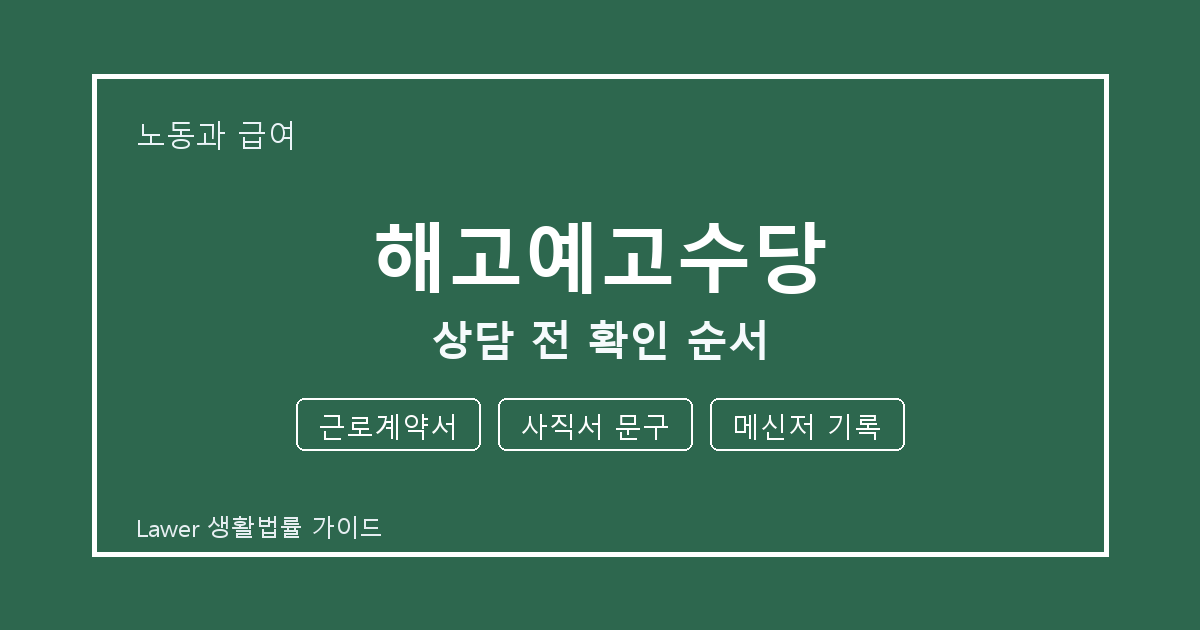 노동과 급여

해고예고수당

상담 전 확인 순서

근로계약서

사직서 문구

메신저 기록

Lawer 생활법률 가이드